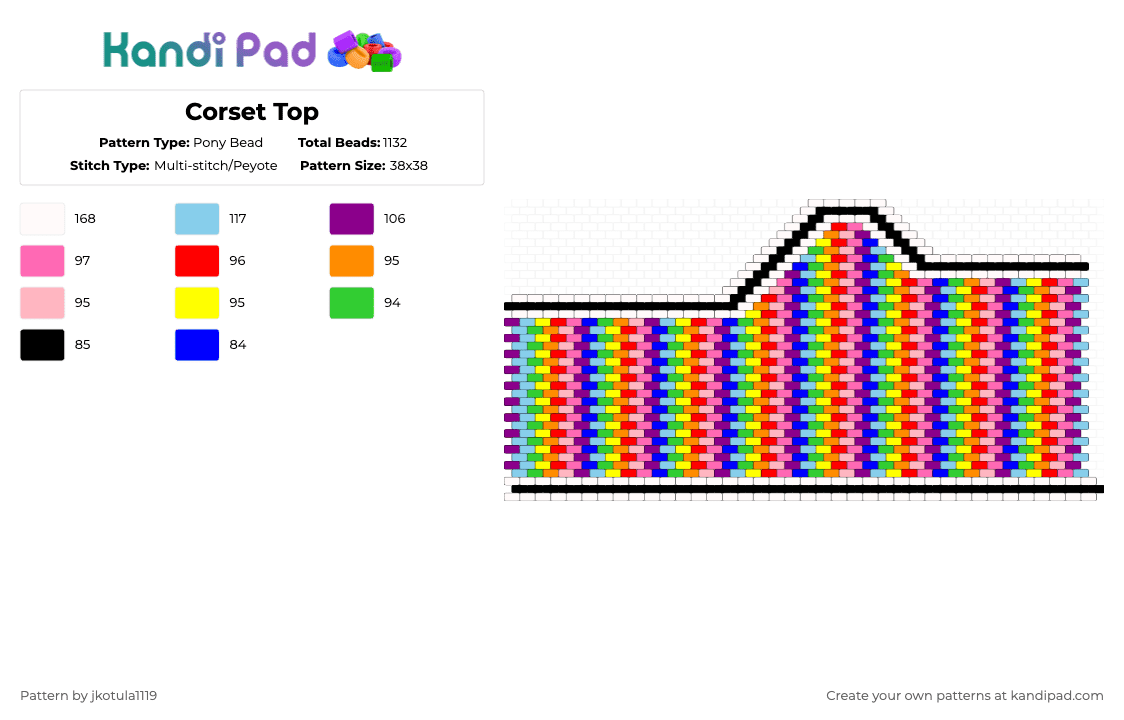 Kandi Pad

Corset Top

Pattern Type: Pony Bead
Total Beads: 1132
Stitch Type: Multi-stitch/Peyote
Pattern Size: 38x38

168
117
106
97
96
95
95
95
94
85
84

Pattern by jkotula1119

Create your own patterns at kandipad.com